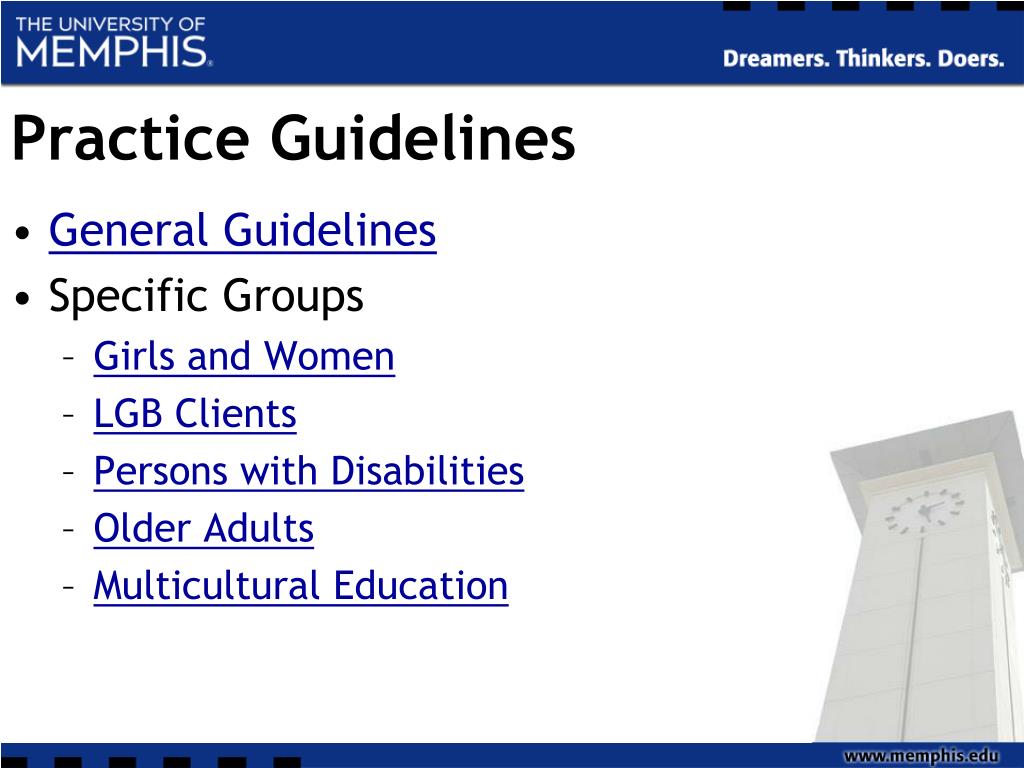 THE UNIVERSITY OF MEMPHIS.

Dreamers. Thinkers. Doers.

Practice Guidelines

• General Guidelines
• Specific Groups
– Girls and Women
– LGB Clients
– Persons with Disabilities
– Older Adults
– Multicultural Education

www.memphis.edu